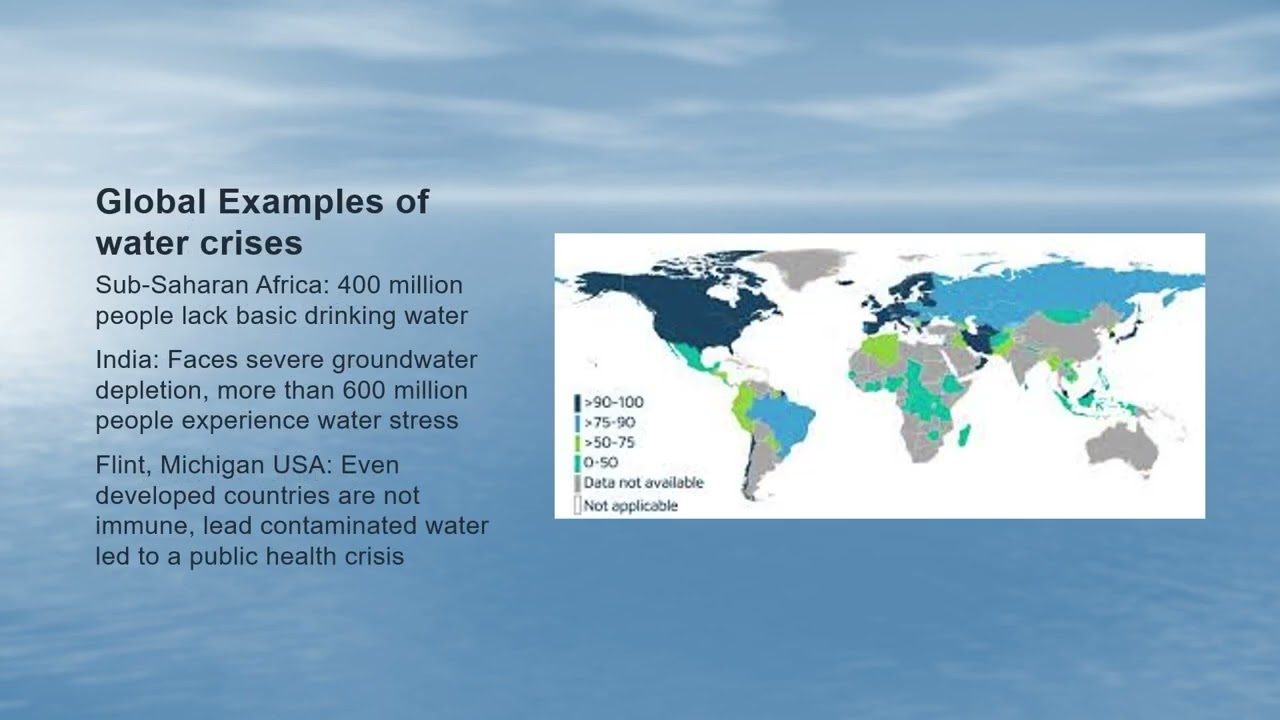 Global Examples of water crises

Sub-Saharan Africa: 400 million people lack basic drinking water

India: Faces severe groundwater depletion, more than 600 million people experience water stress

Flint, Michigan USA: Even developed countries are not immune, lead contaminated water led to a public health crisis

>90-100
>75-90
>50-75
0-50
Data not available
Not applicable